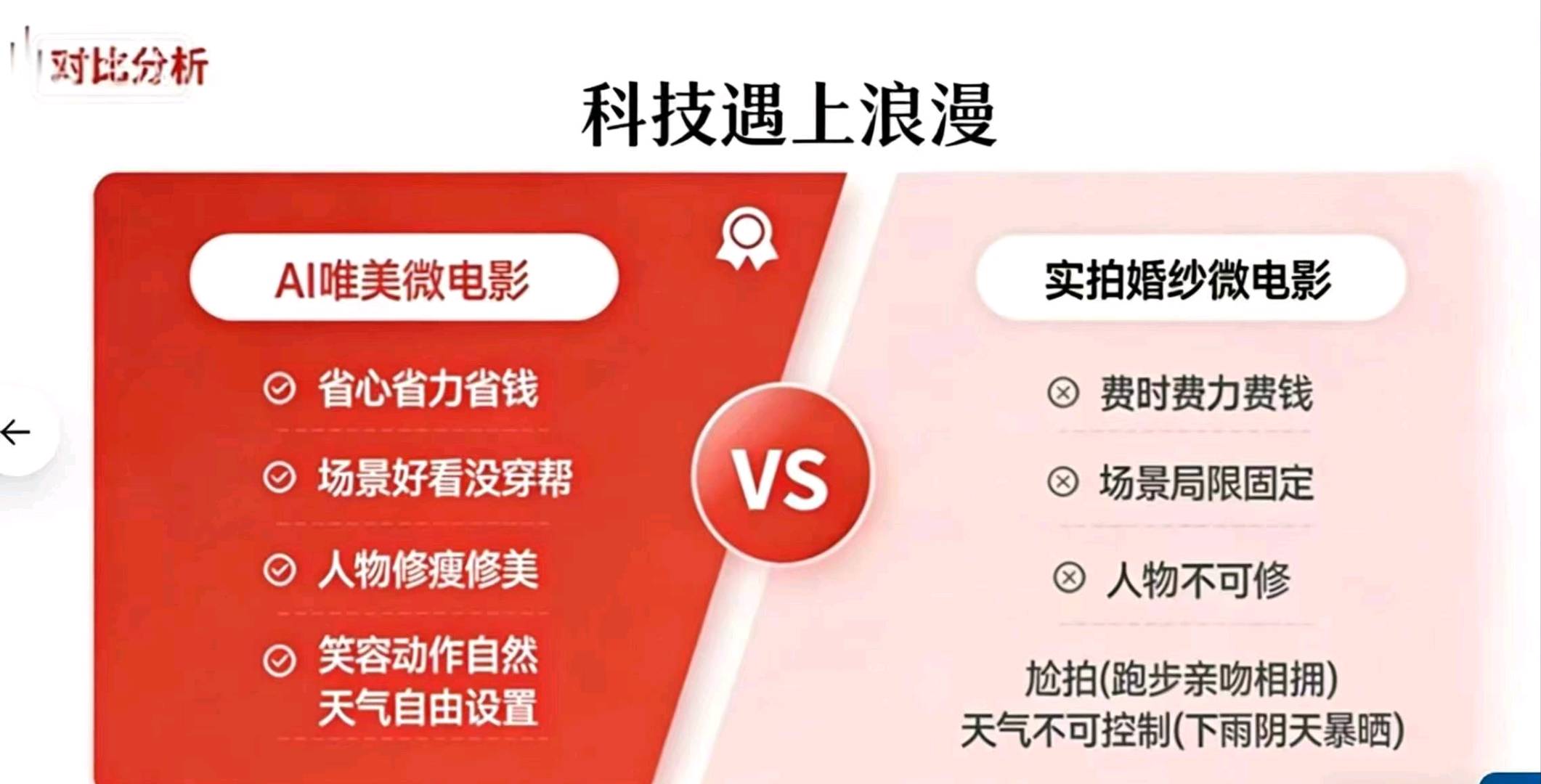 对比分析

科技遇上浪漫

AI唯美微电影

省心省力省钱

场景好看没穿帮

人物修瘦修美

笑容动作自然
天气自由设置

VS

实拍婚纱微电影

费时费力费钱

场景局限固定

人物不可修

尬拍(跑步亲吻相拥)
天气不可控制(下雨阴天暴晒)